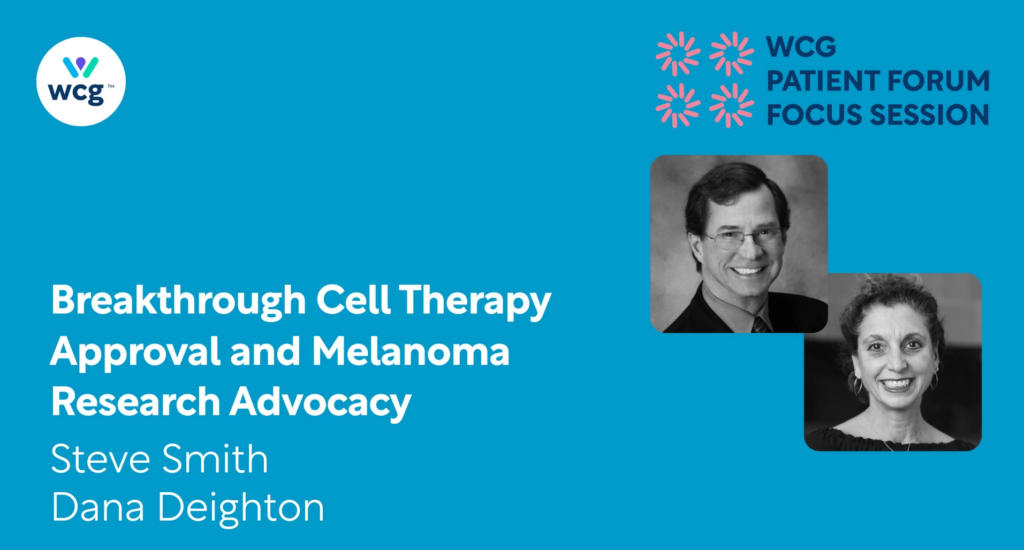 wcg™

WCG
PATIENT FORUM
FOCUS SESSION

Breakthrough Cell Therapy Approval and Melanoma Research Advocacy

Steve Smith
Dana Deighton